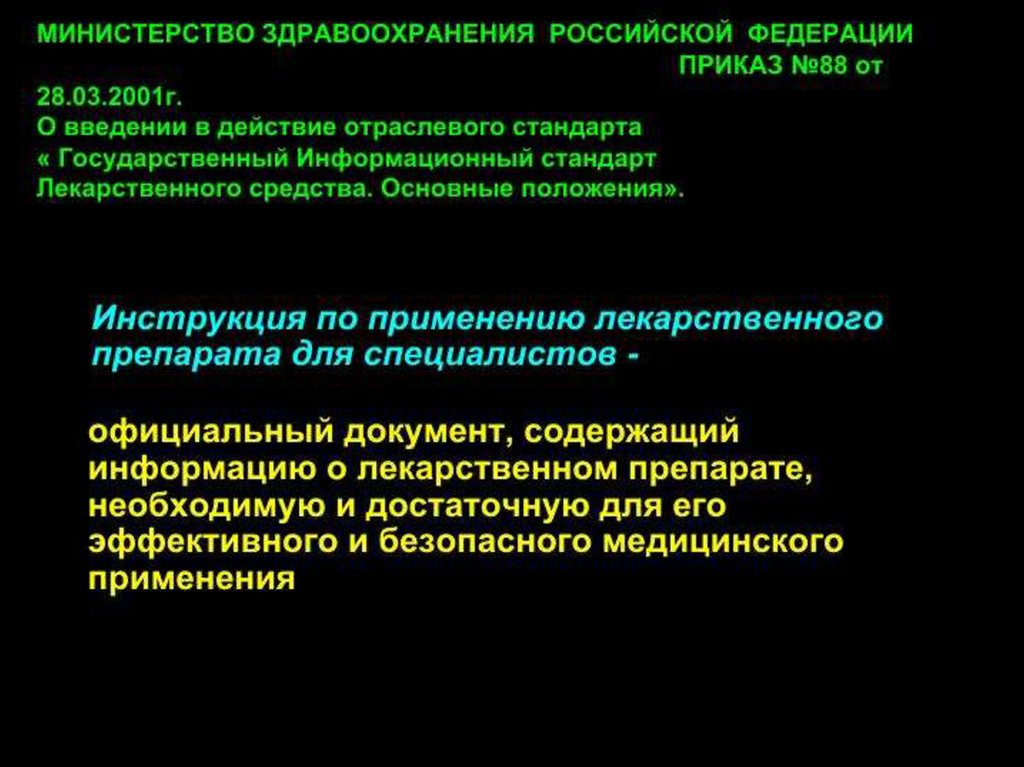 МИНИСТЕРСТВО ЗДРАВООХРАНЕНИЯ РОССИЙСКОЙ ФЕДЕРАЦИИ ПРИКАЗ №88 от 28.03.2001г.
О введении в действие отраслевого стандарта « Государственный Информационный стандарт Лекарственного средства. Основные положения».

Инструкция по применению лекарственного препарата для специалистов -

официальный документ, содержащий информацию о лекарственном препарате, необходимую и достаточную для его эффективного и безопасного медицинского применения